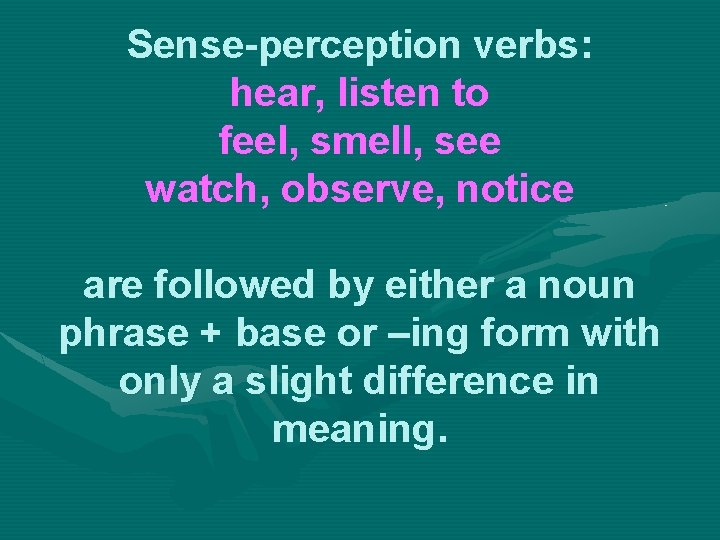 Sense-perception verbs:
hear, listen to
feel, smell, see
watch, observe, notice

are followed by either a noun phrase + base or –ing form with only a slight difference in meaning.